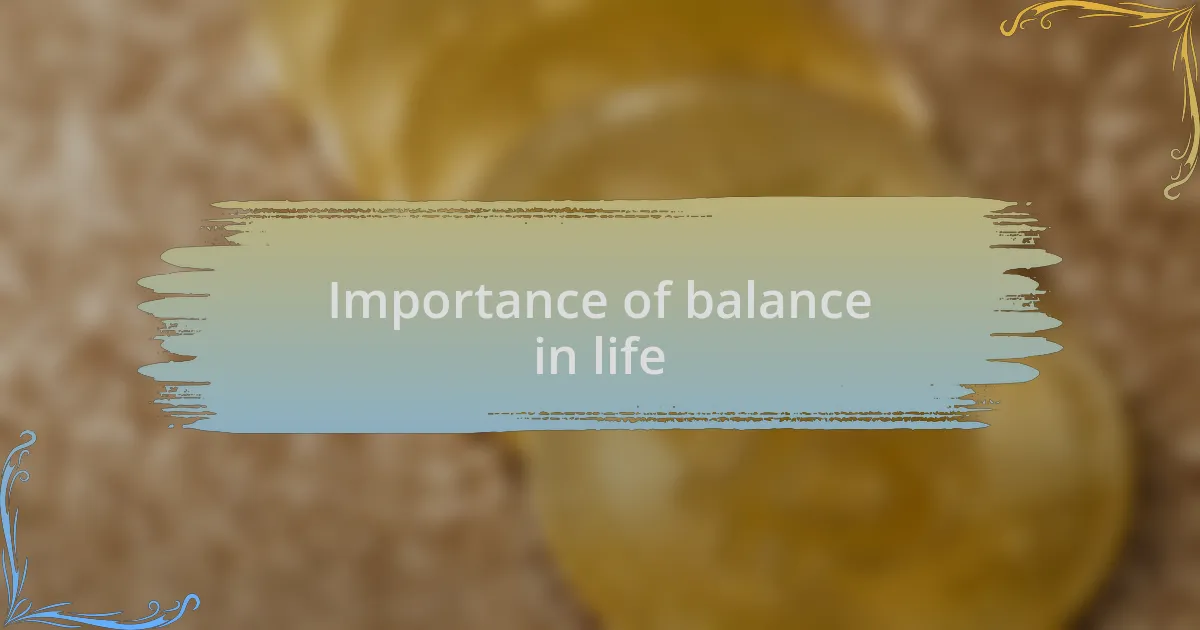 Importance of balance in life